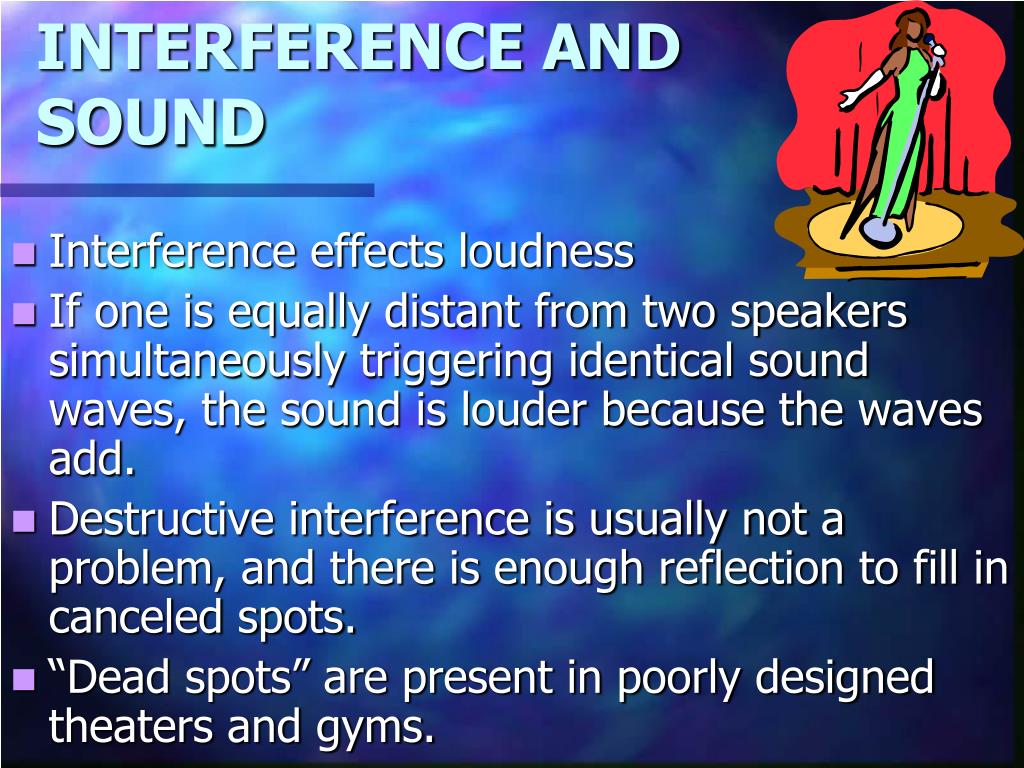 INTERFERENCE AND SOUND

- Interference effects loudness
- If one is equally distant from two speakers simultaneously triggering identical sound waves, the sound is louder because the waves add.
- Destructive interference is usually not a problem, and there is enough reflection to fill in canceled spots.
- “Dead spots” are present in poorly designed theaters and gyms.